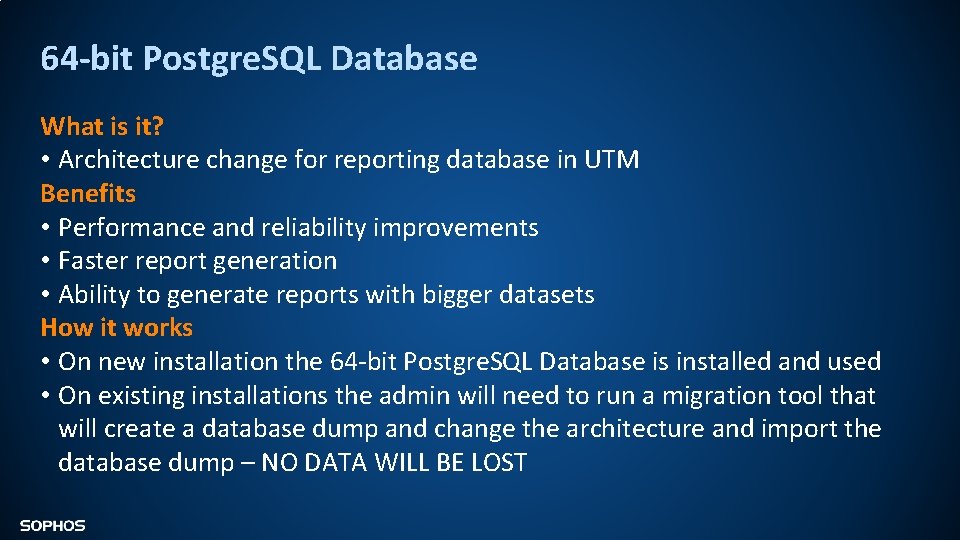 64-bit PostgreSQL Database

What is it?
• Architecture change for reporting database in UTM
Benefits
• Performance and reliability improvements
• Faster report generation
• Ability to generate reports with bigger datasets
How it works
• On new installation the 64-bit PostgreSQL Database is installed and used
• On existing installations the admin will need to run a migration tool that will create a database dump and change the architecture and import the database dump – NO DATA WILL BE LOST

SOPHOS